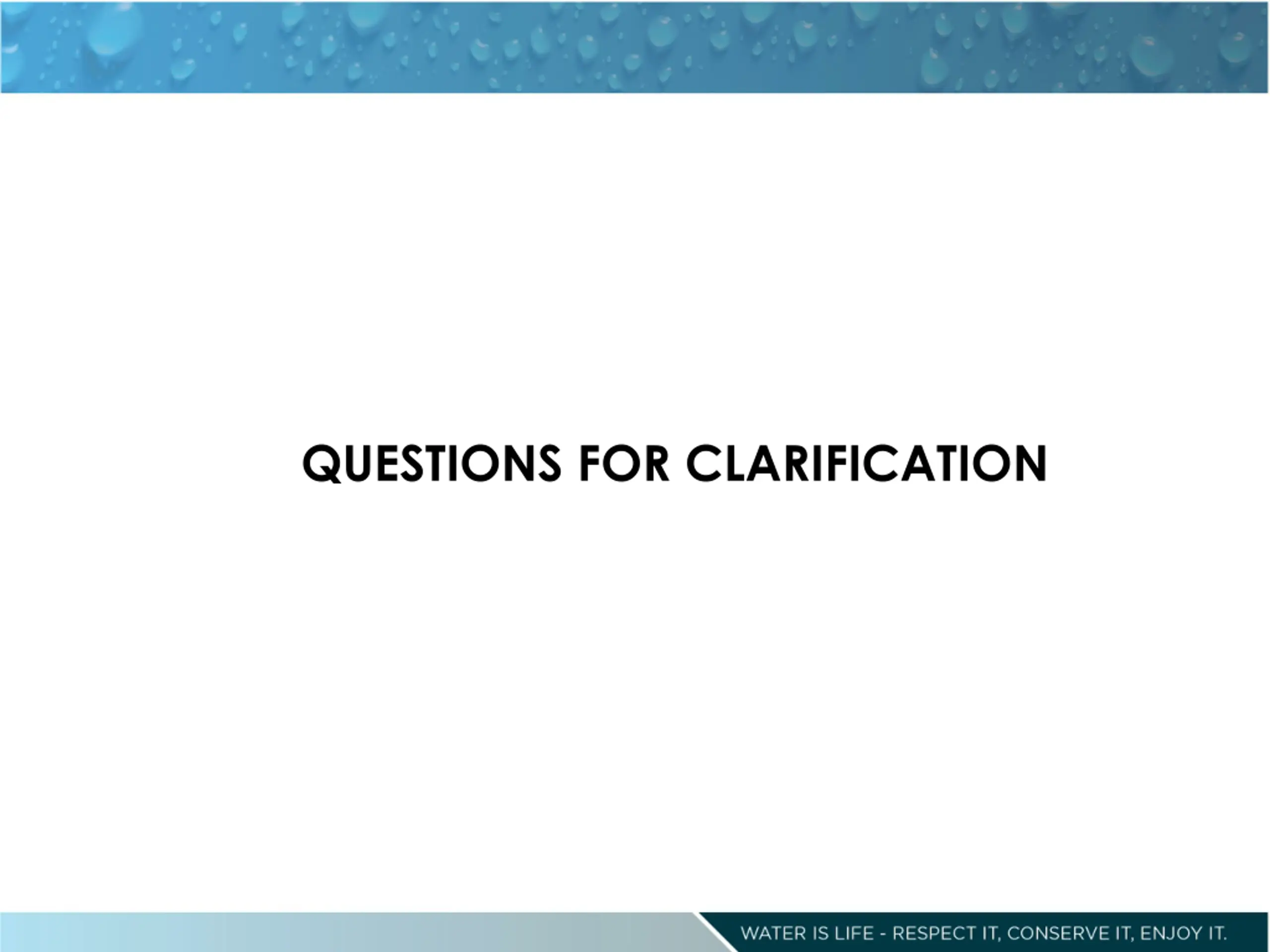 QUESTIONS FOR CLARIFICATION

WATER IS LIFE - RESPECT IT, CONSERVE IT, ENJOY IT.